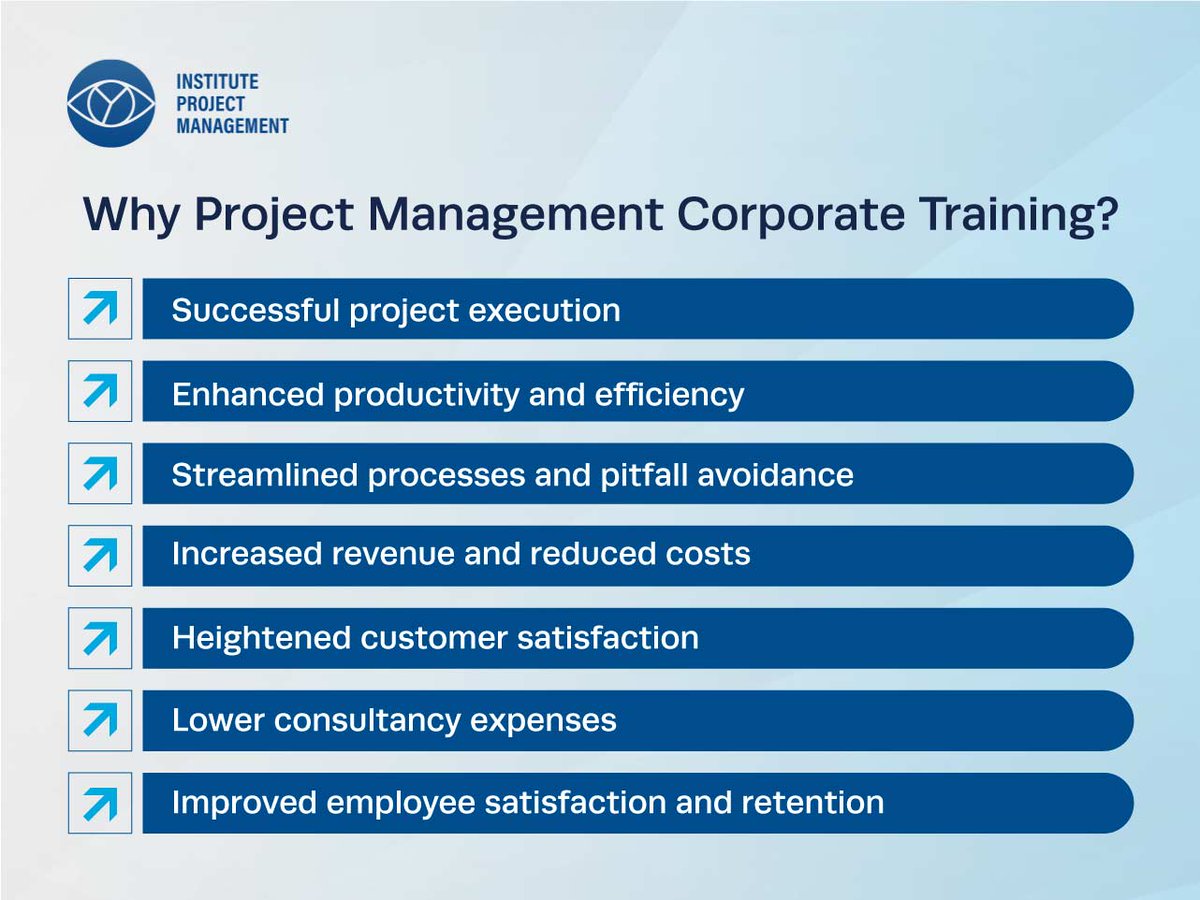 INSTITUTE
PROJECT
MANAGEMENT

Why Project Management Corporate Training?

Successful project execution

Enhanced productivity and efficiency

Streamlined processes and pitfall avoidance

Increased revenue and reduced costs

Heightened customer satisfaction

Lower consultancy expenses

Improved employee satisfaction and retention